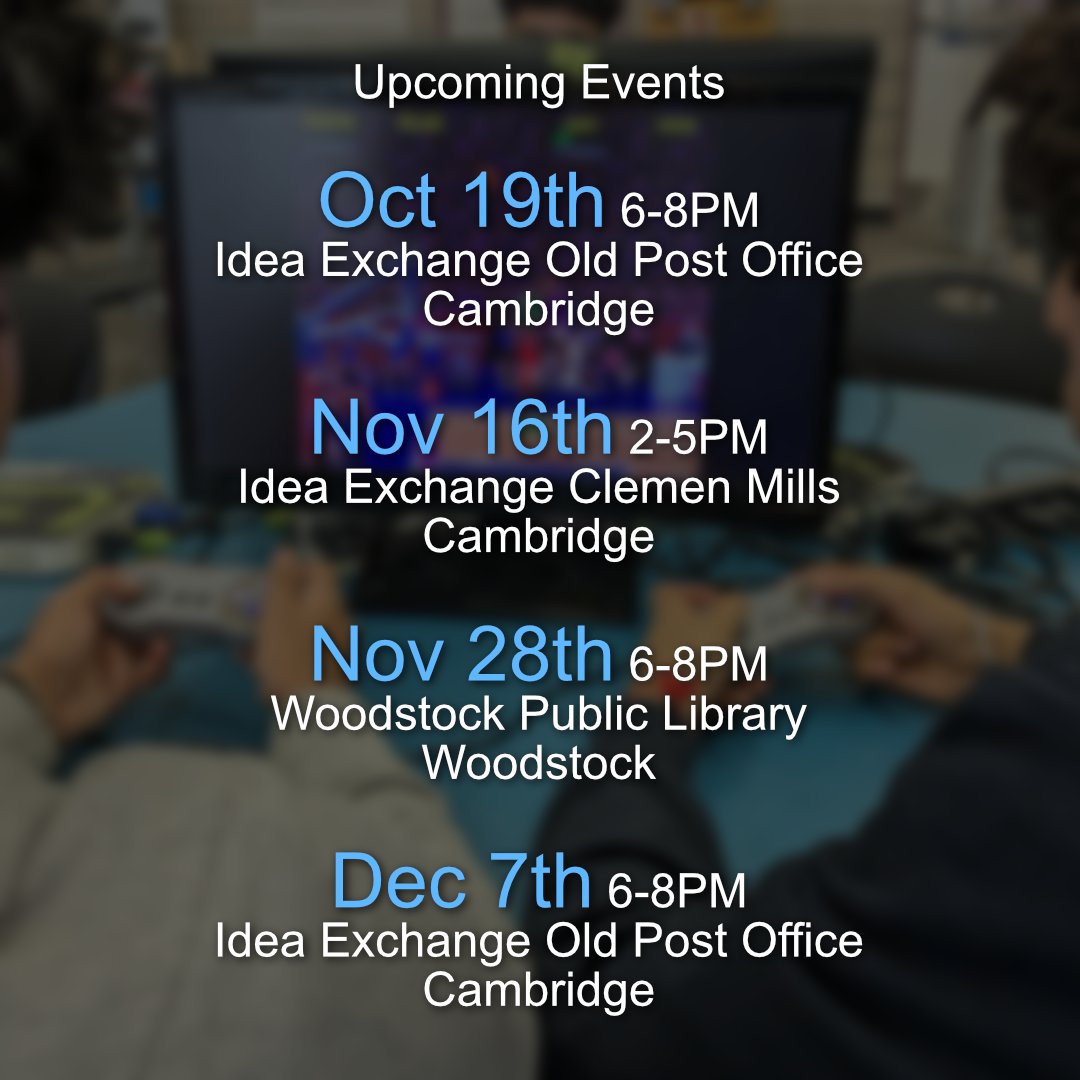 Upcoming Events

Oct 19th 6-8PM
Idea Exchange Old Post Office
Cambridge

Nov 16th 2-5PM
Idea Exchange Clemen Mills
Cambridge

Nov 28th 6-8PM
Woodstock Public Library
Woodstock

Dec 7th 6-8PM
Idea Exchange Old Post Office
Cambridge